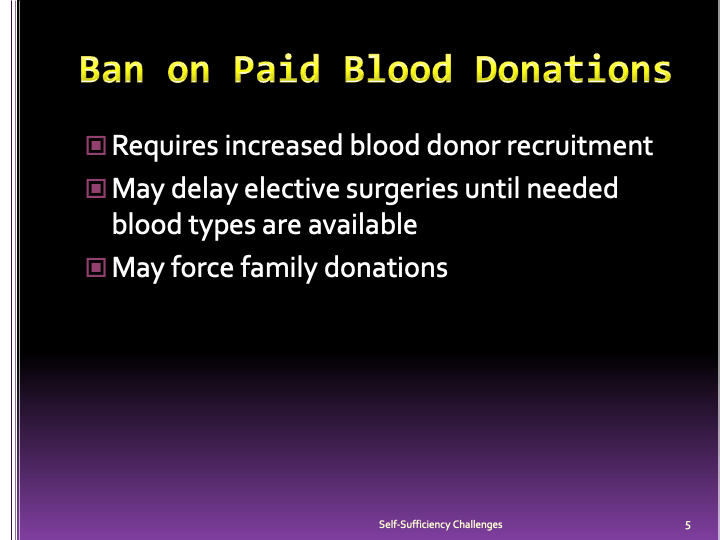 Ban on Paid Blood Donations

Requires increased blood donor recruitment

May delay elective surgeries until needed blood types are available

May force family donations

Self-Sufficiency Challenges

5